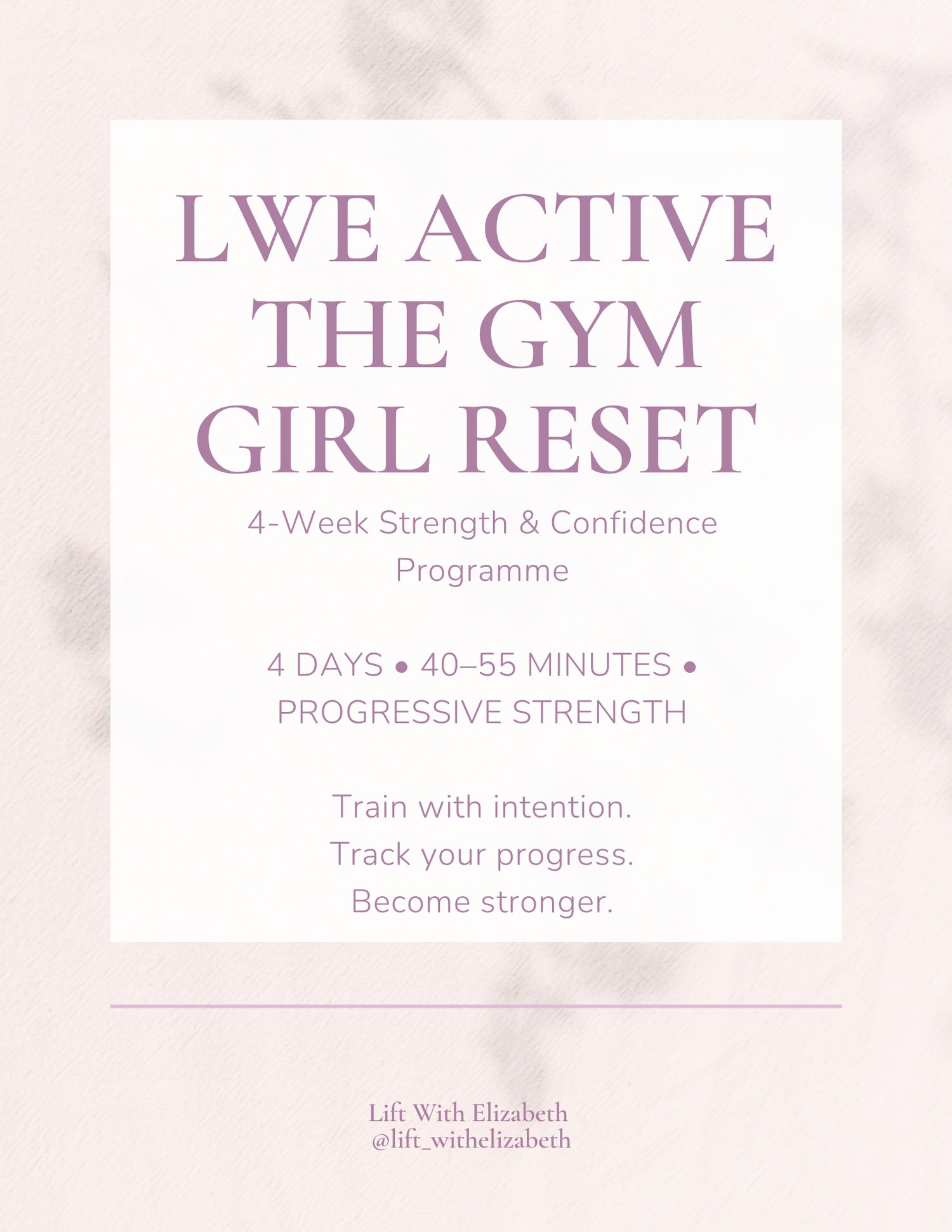 LWE ACTIVE THE GYM GIRL RESET

4-Week Strength & Confidence Programme

4 DAYS • 40–55 MINUTES • PROGRESSIVE STRENGTH

Train with intention.
Track your progress.
Become stronger.

Lift With Elizabeth
@lift_withelizabeth